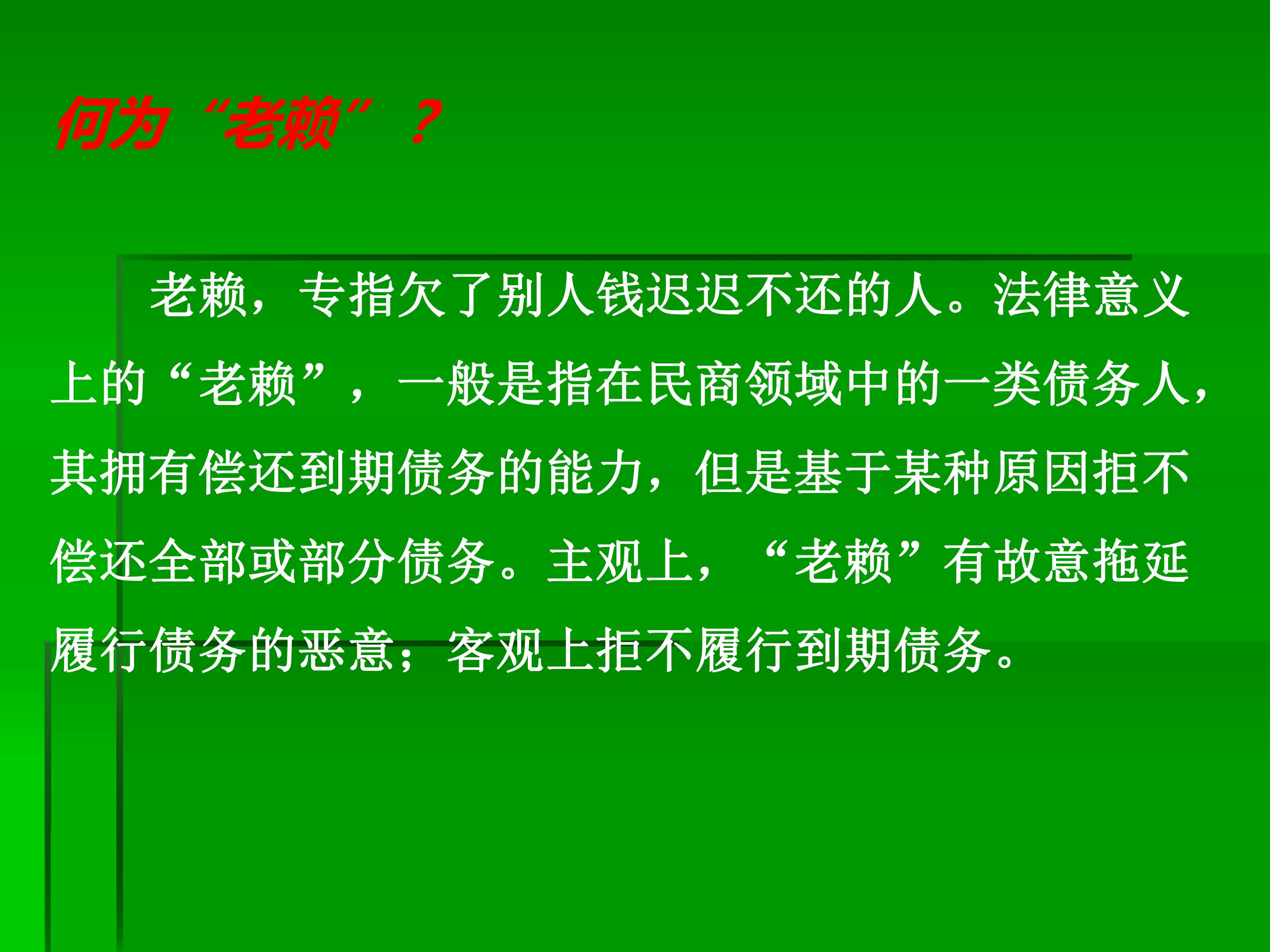 何为“老赖”？

老赖，专指欠了别人钱迟迟不还的人。法律意义上的“老赖”，一般是指在民商领域中的一类债务人，其拥有偿还到期债务的能力，但是基于某种原因拒不偿还全部或部分债务。主观上，“老赖”有故意拖延履行债务的恶意；客观上拒不履行到期债务。